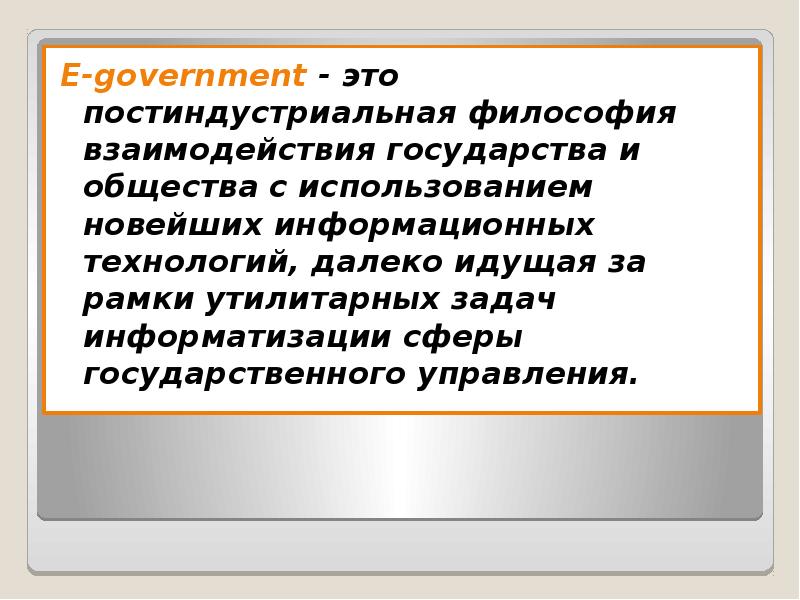 E-government - это постиндустриальная философия взаимодействия государства и общества с использованием новейших информационных технологий, далеко идущая за рамки утилитарных задач информатизации сферы государственного управления.